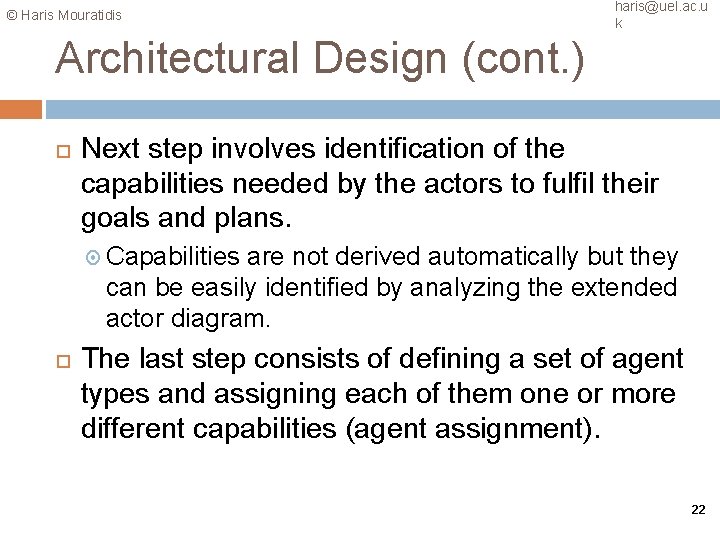 © Haris Mouratidis

haris@uel.ac.uk

Architectural Design (cont.)

Next step involves identification of the capabilities needed by the actors to fulfil their goals and plans.

Capabilities are not derived automatically but they can be easily identified by analyzing the extended actor diagram.

The last step consists of defining a set of agent types and assigning each of them one or more different capabilities (agent assignment).

22